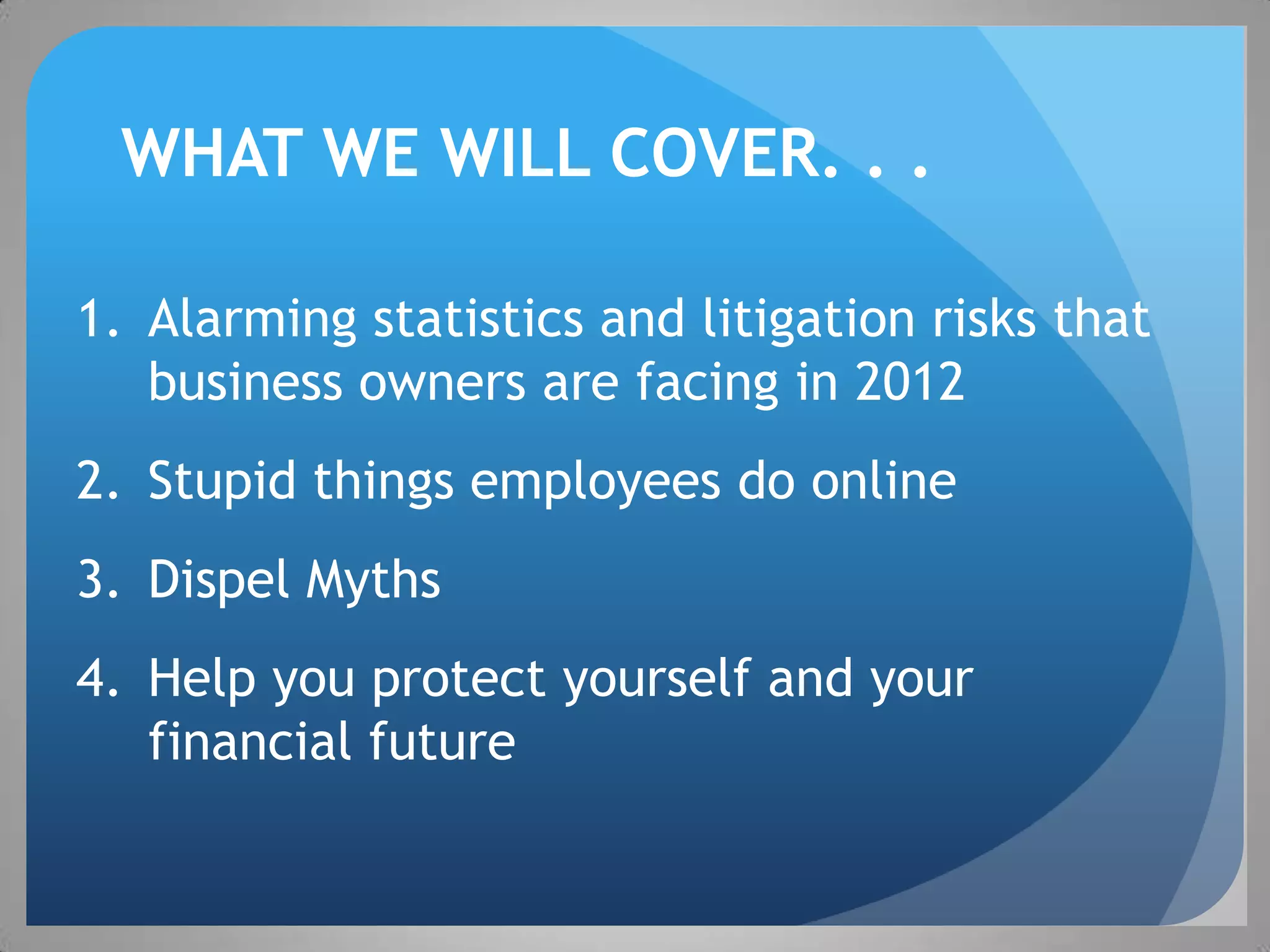 WHAT WE WILL COVER. . .

1. Alarming statistics and litigation risks that business owners are facing in 2012

2. Stupid things employees do online

3. Dispel Myths

4. Help you protect yourself and your financial future